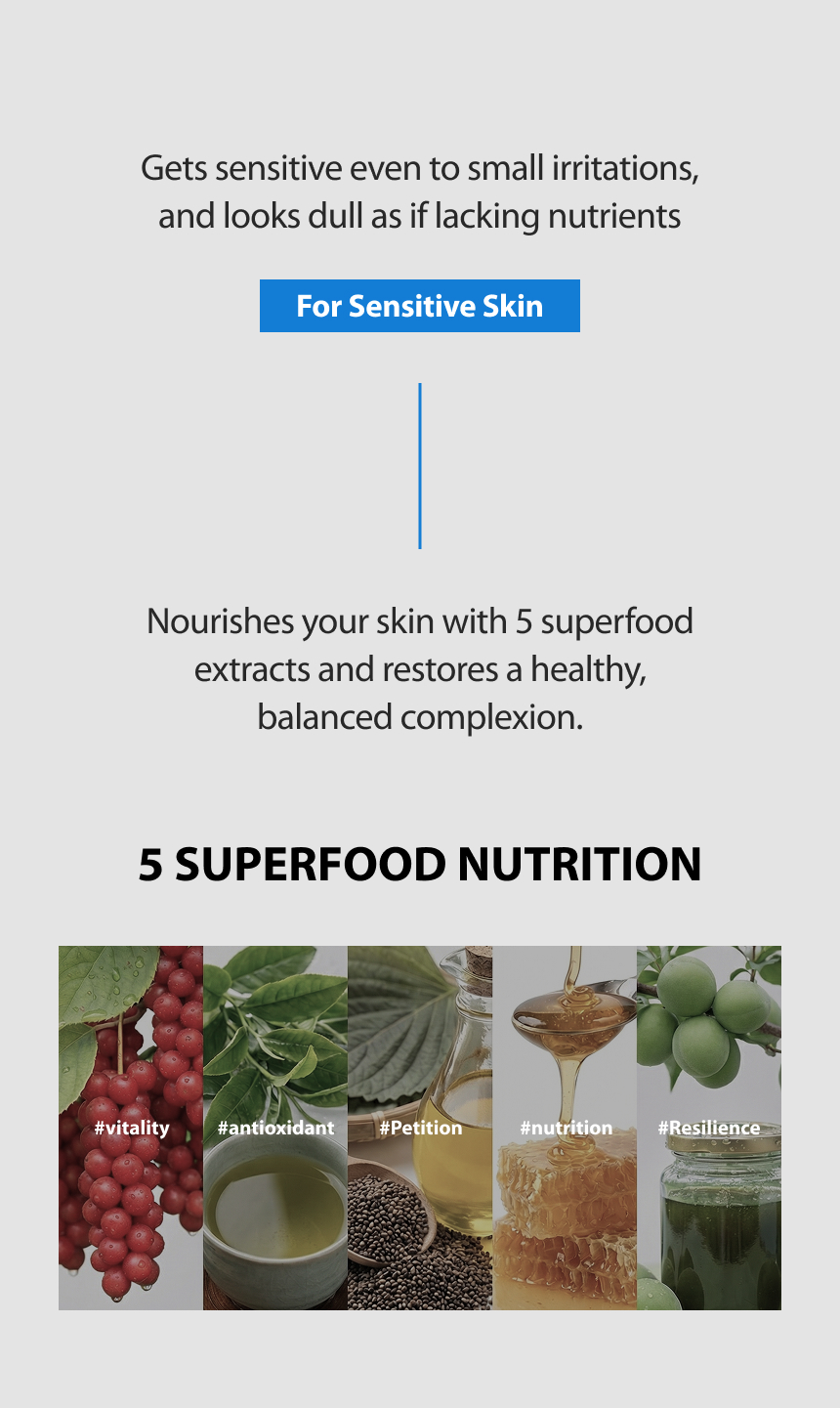 Gets sensitive even to small irritations, and looks dull as if lacking nutrients

For Sensitive Skin

Nourishes your skin with 5 superfood extracts and restores a healthy, balanced complexion.

5 SUPERFOOD NUTRITION

#vitality #antioxidant #Petition #nutrition #Resilience